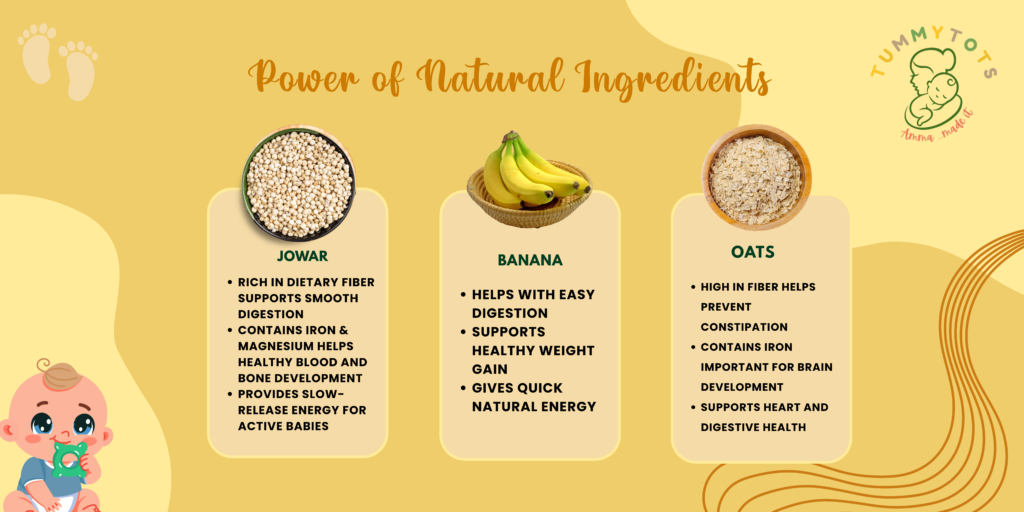 Power of Natural Ingredients

TUMMYTOTS
Amma made it

JOWAR

- RICH IN DIETARY FIBER SUPPORTS SMOOTH DIGESTION
- CONTAINS IRON & MAGNESIUM HELPS HEALTHY BLOOD AND BONE DEVELOPMENT
- PROVIDES SLOW-RELEASE ENERGY FOR ACTIVE BABIES

BANANA

- HELPS WITH EASY DIGESTION
- SUPPORTS HEALTHY WEIGHT GAIN
- GIVES QUICK NATURAL ENERGY

OATS

- HIGH IN FIBER HELPS PREVENT CONSTIPATION
- CONTAINS IRON IMPORTANT FOR BRAIN DEVELOPMENT
- SUPPORTS HEART AND DIGESTIVE HEALTH